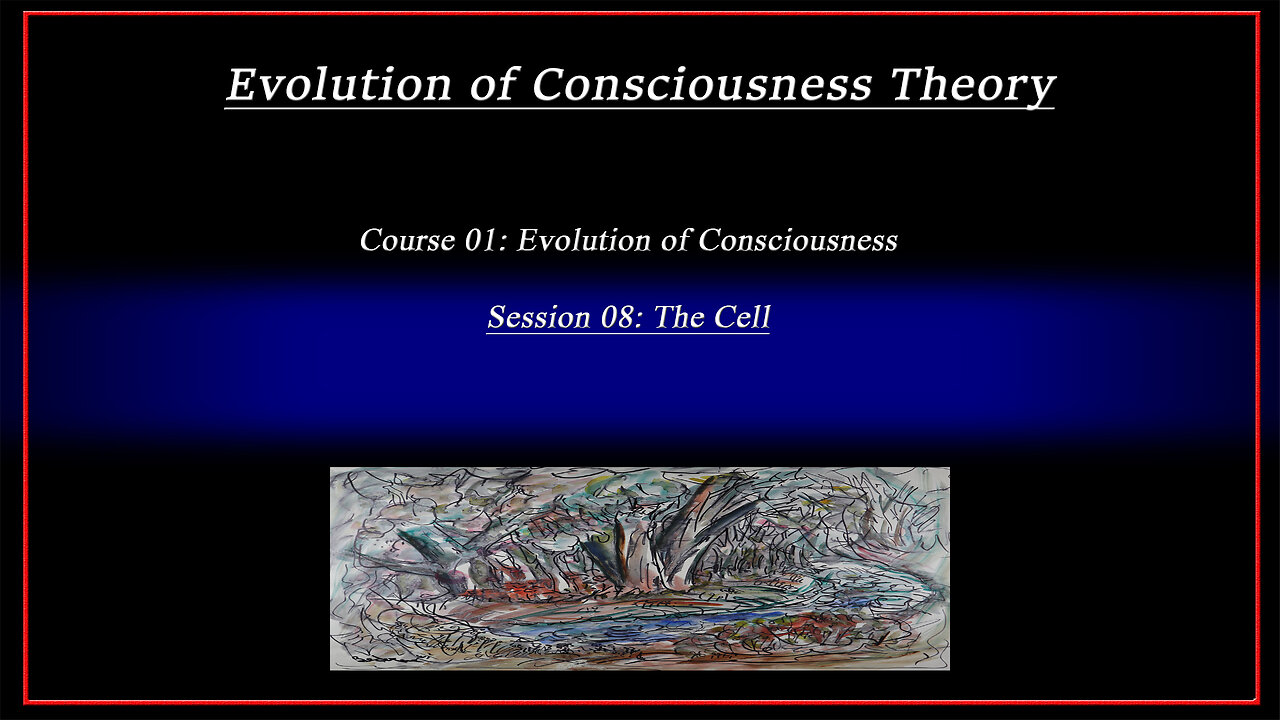 Evolution of Consciousness Theory

Course 01: Evolution of Consciousness

Session 08: The Cell